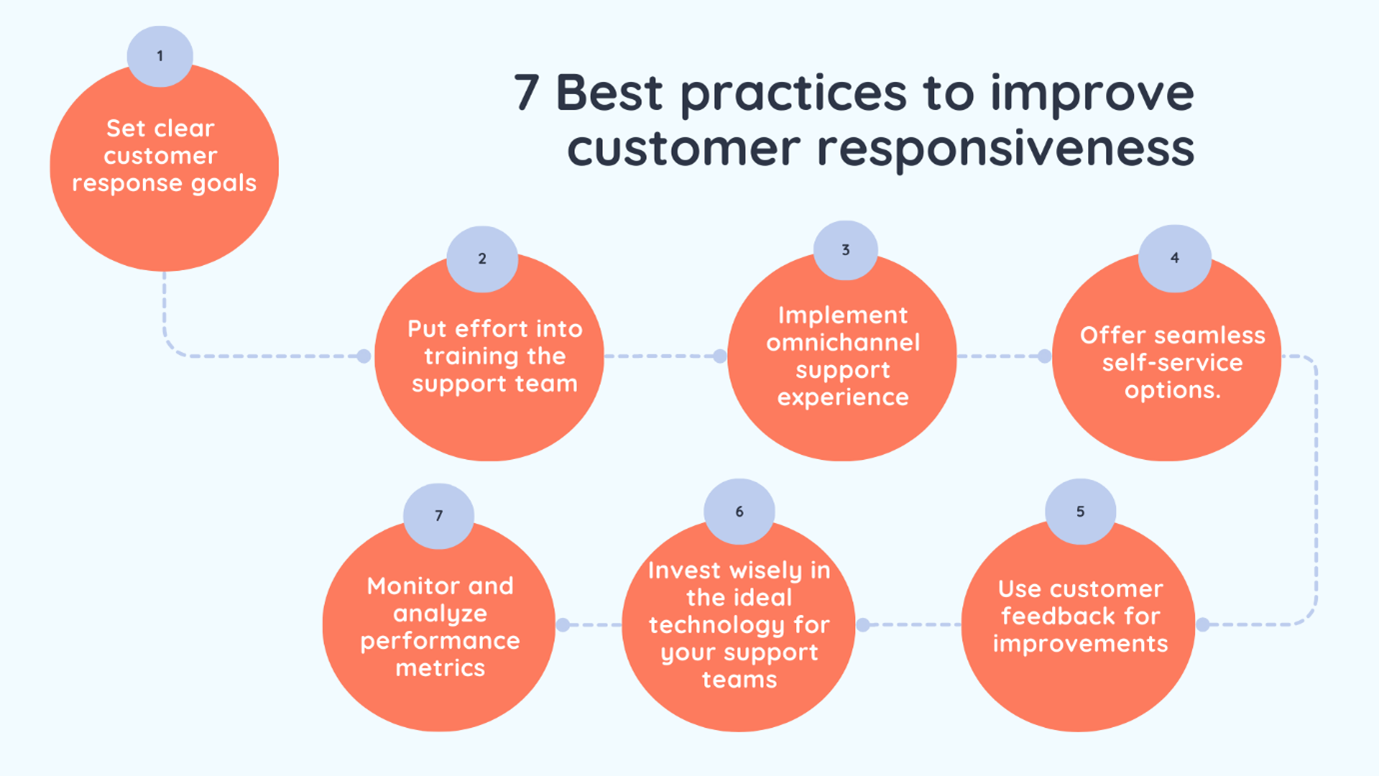 7 Best practices to improve customer responsiveness

1
Set clear customer response goals

2
Put effort into training the support team

3
Implement omnichannel support experience

4
Offer seamless self-service options.

5
Use customer feedback for improvements

6
Invest wisely in the ideal technology for your support teams

7
Monitor and analyze performance metrics